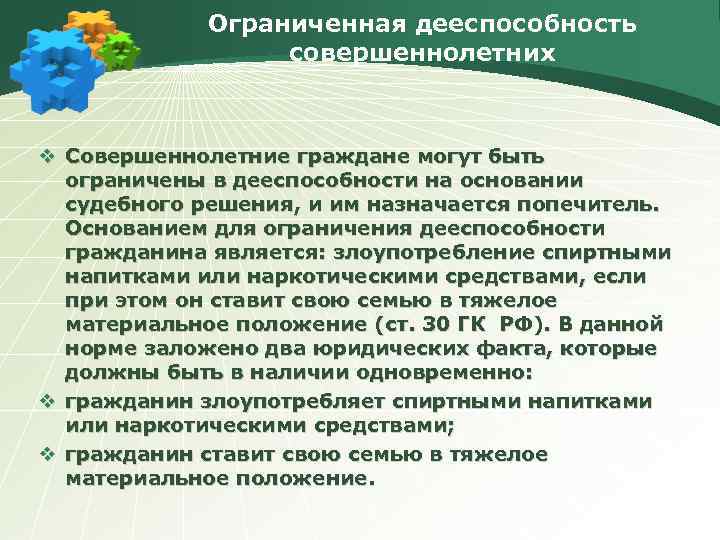 Ограниченная дееспособность совершеннолетних

❖ Совершеннолетние граждане могут быть ограничены в дееспособности на основании судебного решения, и им назначается попечитель. Основанием для ограничения дееспособности гражданина является: злоупотребление спиртными напитками или наркотическими средствами, если при этом он ставит свою семью в тяжелое материальное положение (ст. 30 ГК РФ). В данной норме заложено два юридических факта, которые должны быть в наличии одновременно:

❖ гражданин злоупотребляет спиртными напитками или наркотическими средствами;

❖ гражданин ставит свою семью в тяжелое материальное положение.